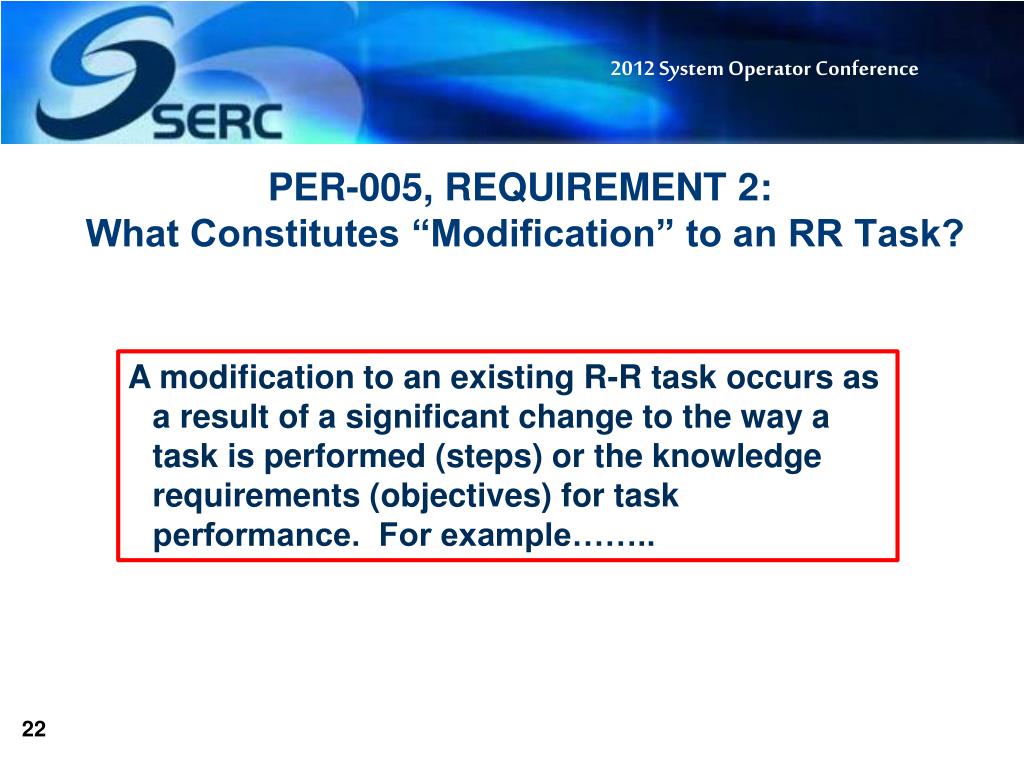 SERC

2012 System Operator Conference

PER-005, REQUIREMENT 2:
What Constitutes “Modification” to an RR Task?

A modification to an existing R-R task occurs as a result of a significant change to the way a task is performed (steps) or the knowledge requirements (objectives) for task performance. For example……..

22